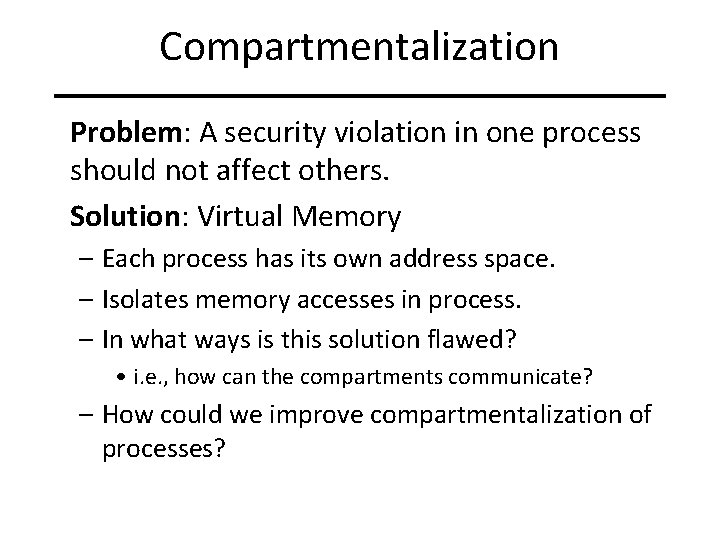 Compartmentalization

Problem: A security violation in one process should not affect others.

Solution: Virtual Memory

– Each process has its own address space.

– Isolates memory accesses in process.

– In what ways is this solution flawed?

• i.e., how can the compartments communicate?

– How could we improve compartmentalization of processes?